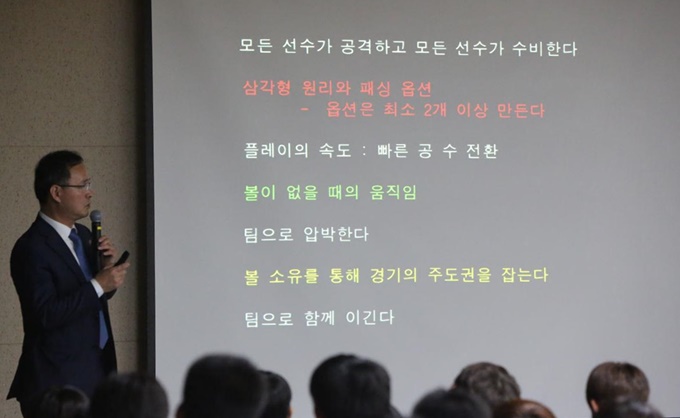 모든 선수가 공격하고 모든 선수가 수비한다

삼각형 원리와 패싱 옵션
- 옵션은 최소 2개 이상 만든다

플레이의 속도 : 빠른 공 수 전환

볼이 없을 때의 움직임

팀으로 압박한다

볼 소유를 통해 경기의 주도권을 잡는다

팀으로 함께 이긴다